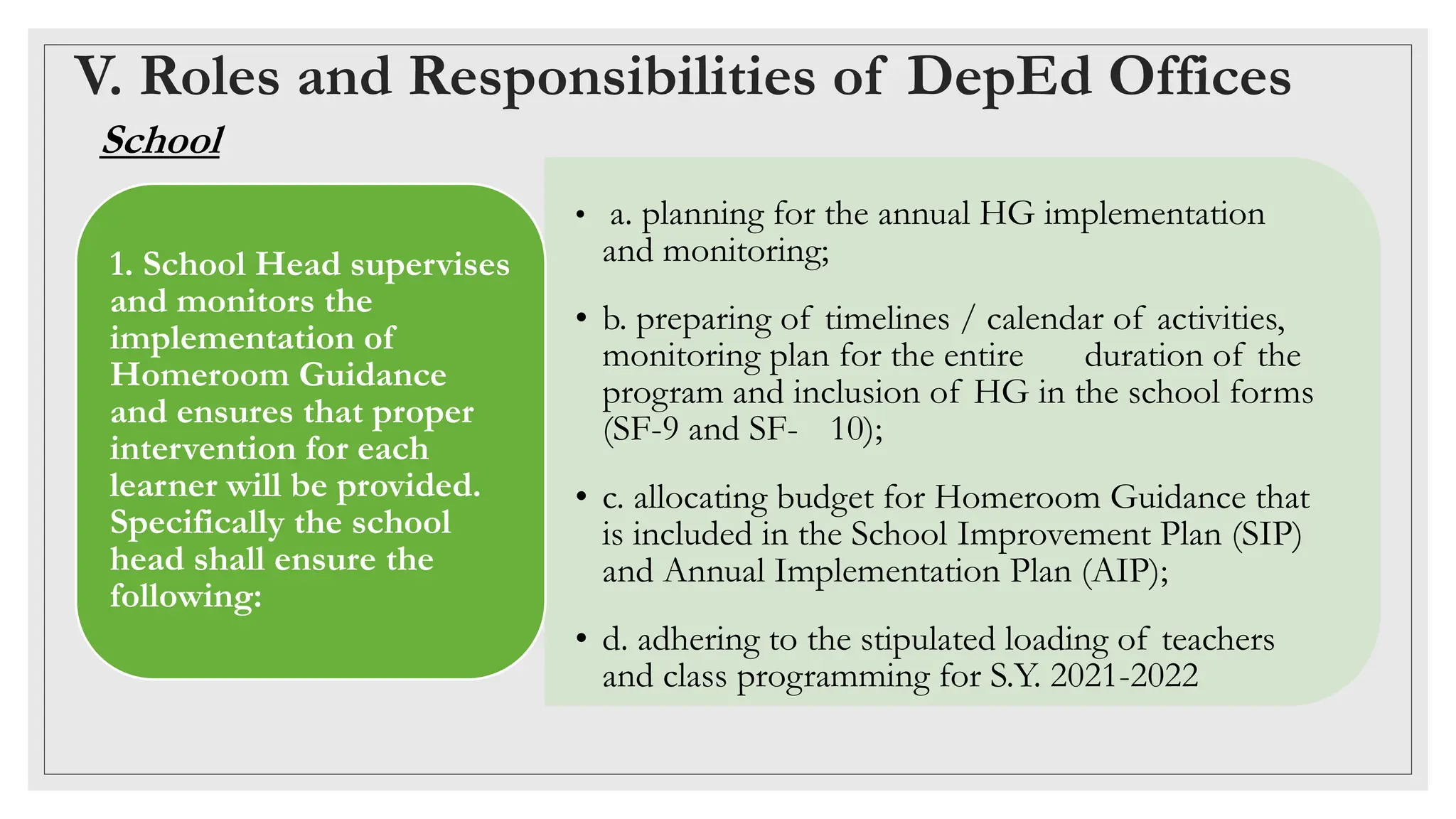 V. Roles and Responsibilities of DepEd Offices

School

1. School Head supervises and monitors the implementation of Homeroom Guidance and ensures that proper intervention for each learner will be provided. Specifically the school head shall ensure the following:

• a. planning for the annual HG implementation and monitoring;

• b. preparing of timelines / calendar of activities, monitoring plan for the entire duration of the program and inclusion of HG in the school forms (SF-9 and SF- 10);

• c. allocating budget for Homeroom Guidance that is included in the School Improvement Plan (SIP) and Annual Implementation Plan (AIP);

• d. adhering to the stipulated loading of teachers and class programming for S.Y. 2021-2022